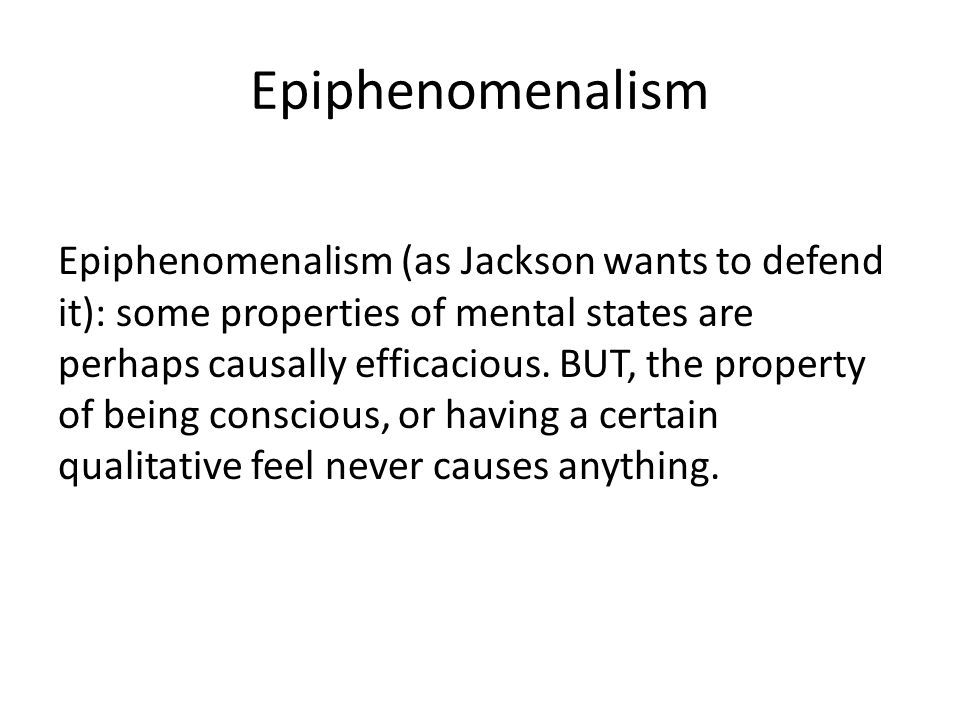 Epiphenomenalism

Epiphenomenalism (as Jackson wants to defend it): some properties of mental states are perhaps causally efficacious. BUT, the property of being conscious, or having a certain qualitative feel never causes anything.